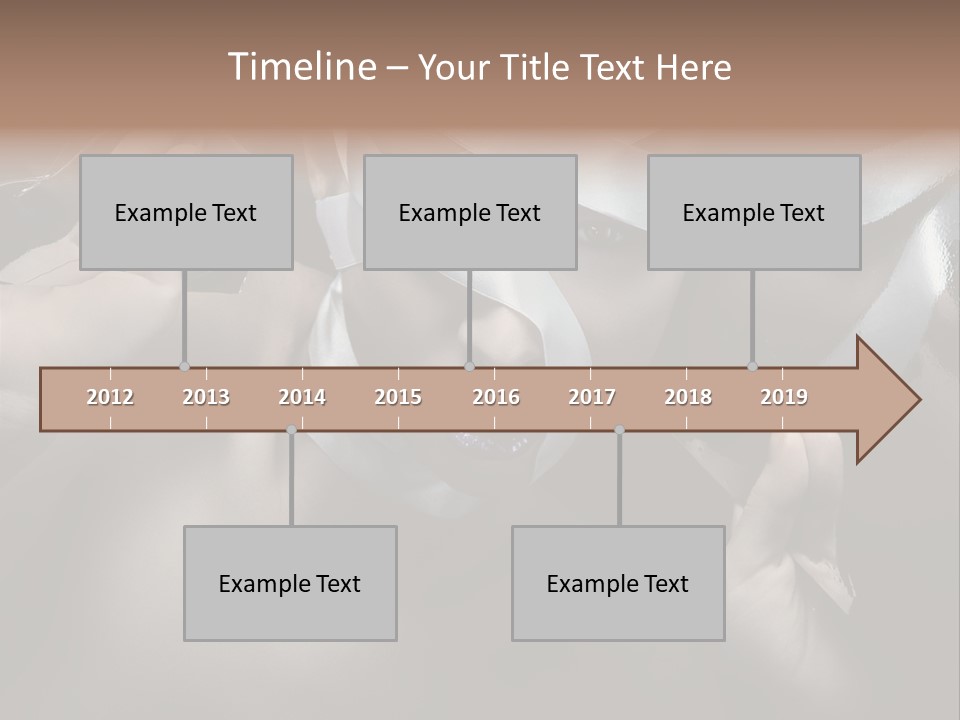 Timeline – Your Title Text Here

Example Text

Example Text

Example Text

2012 2013 2014 2015 2016 2017 2018 2019

Example Text

Example Text